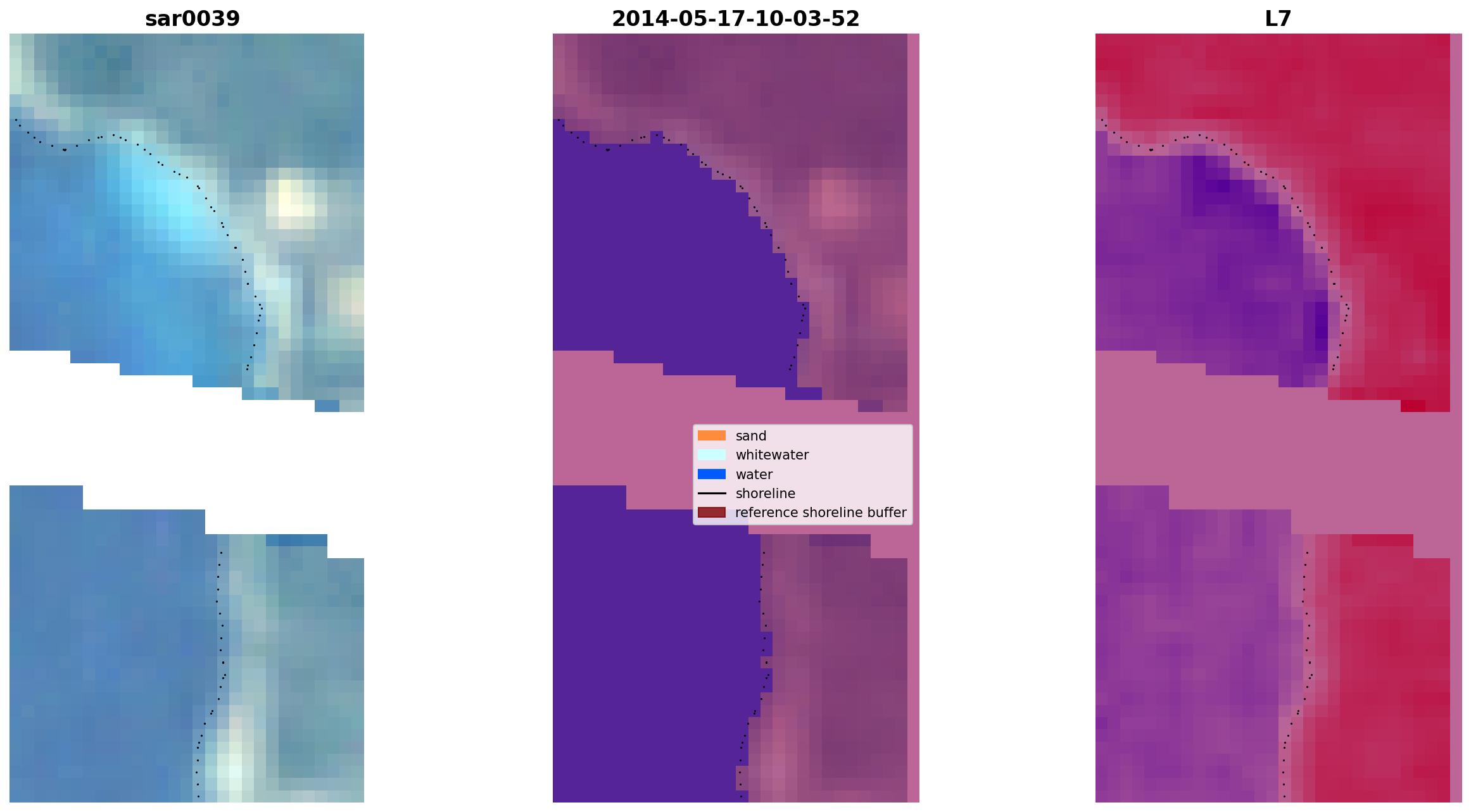 sar0039

2014-05-17-10-03-52

L7

sand
whitewater
water
shoreline
reference shoreline buffer